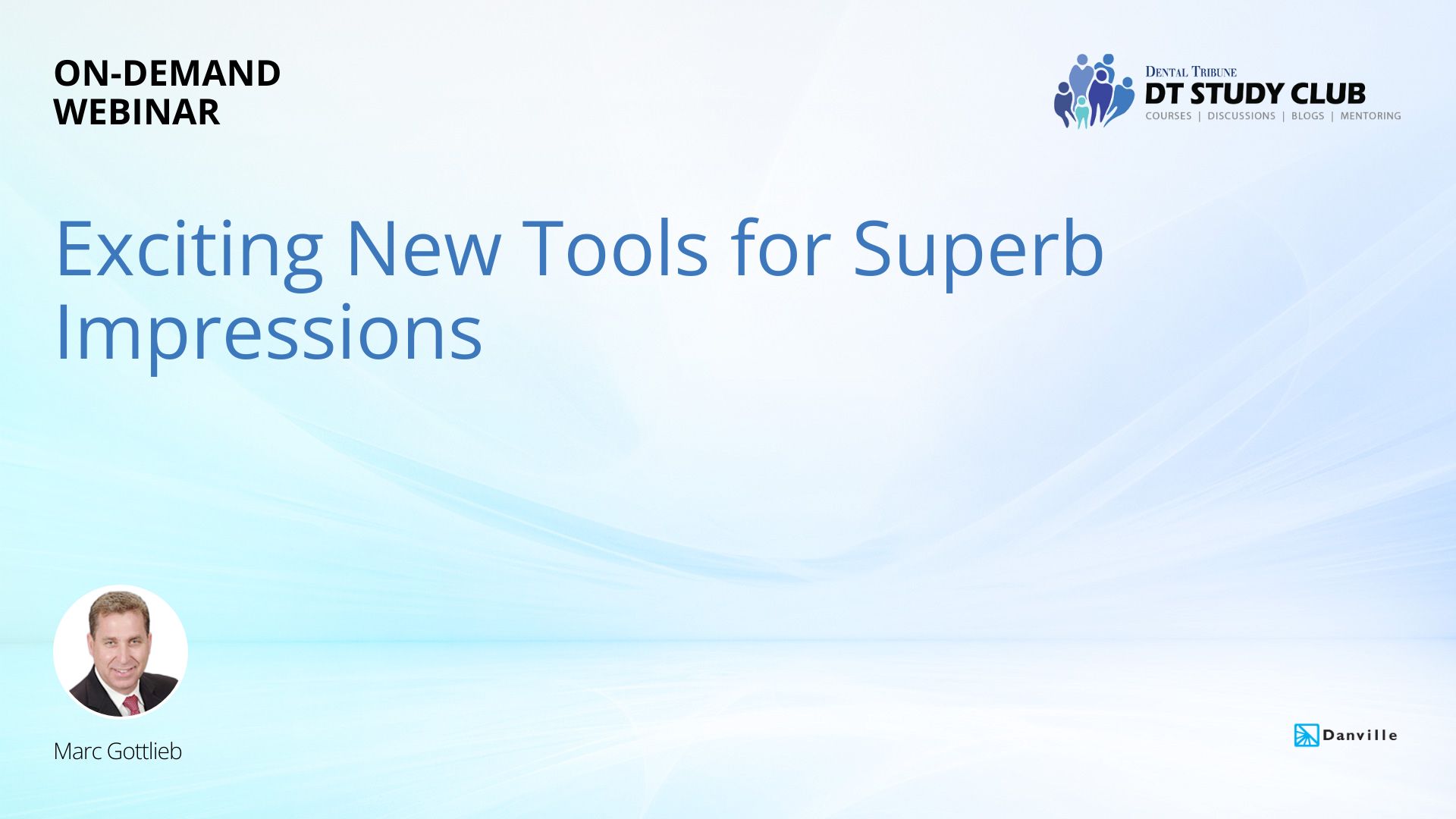 ON-DEMAND WEBINAR

DENTAL TRIBUNE
DT STUDY CLUB
COURSES | DISCUSSIONS | BLOGS | MENTORING

Exciting New Tools for Superb Impressions

Marc Gottlieb

Danville